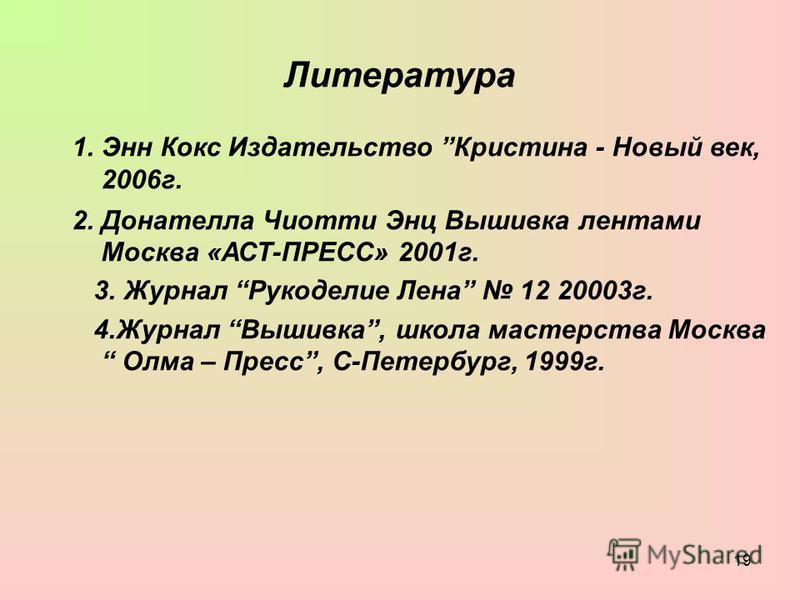 Литература

1. Энн Кокс Издательство ”Кристина - Новый век, 2006г.

2. Донателла Чиотти Энц Вышивка лентами Москва «АСТ-ПРЕСС» 2001г.

3. Журнал “Рукоделие Лена” № 12 20003г.

4.Журнал “Вышивка”, школа мастерства Москва “ Олма – Пресс”, С-Петербург, 1999г.

MyShared

19